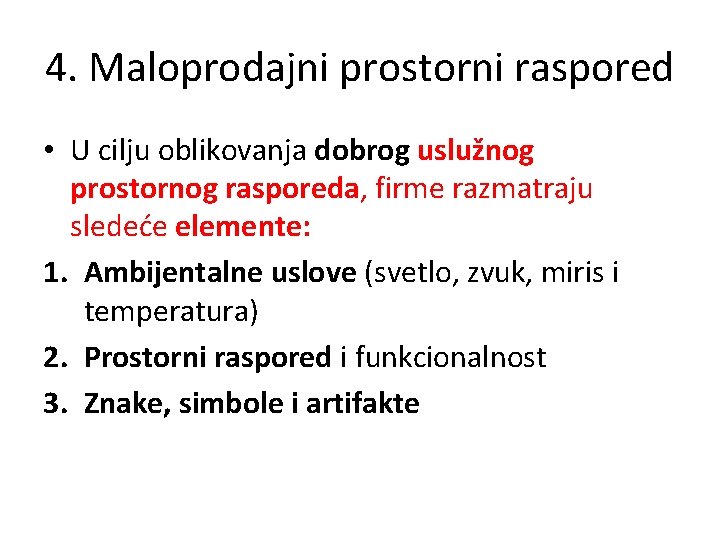 4. Maloprodajni prostorni raspored

• U cilju oblikovanja dobrog uslužnog prostornog rasporeda, firme razmatraju sledeće elemente:

1. Ambijentalne uslove (svetlo, zvuk, miris i temperatura)
2. Prostorni raspored i funkcionalnost
3. Znake, simbole i artifakte